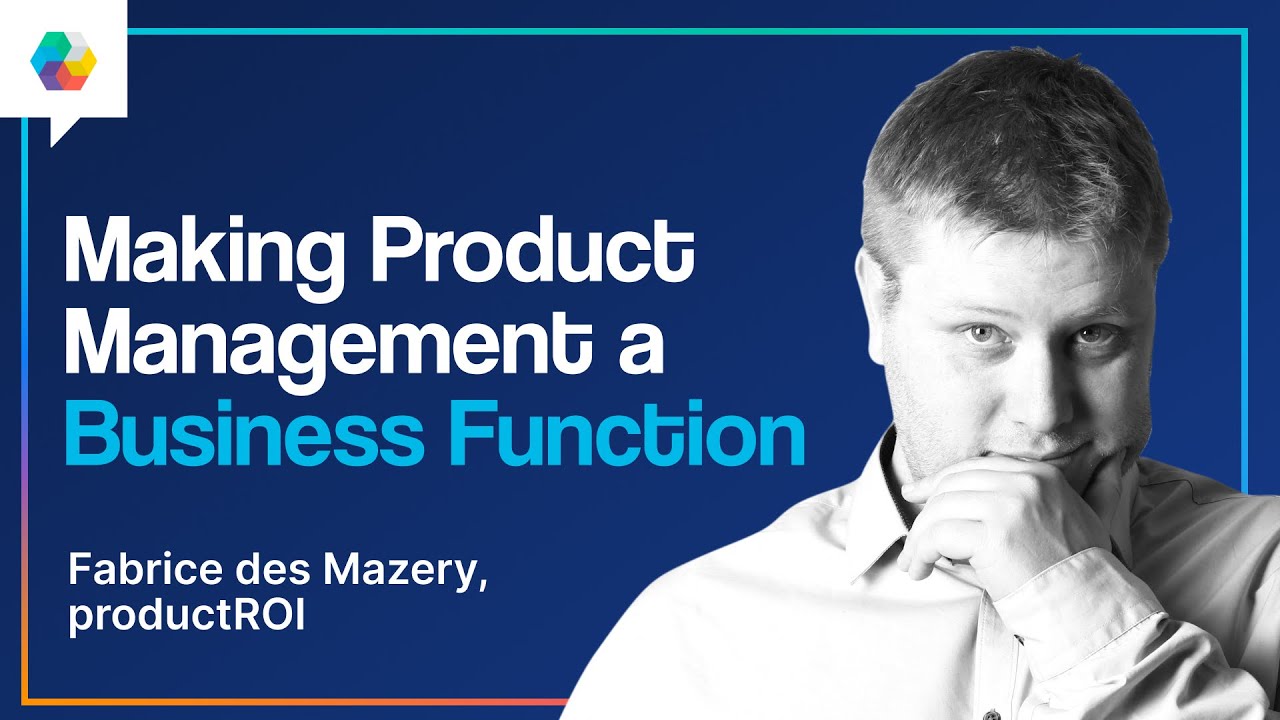 Making Product Management a Business Function

Fabrice des Mazery, productROI